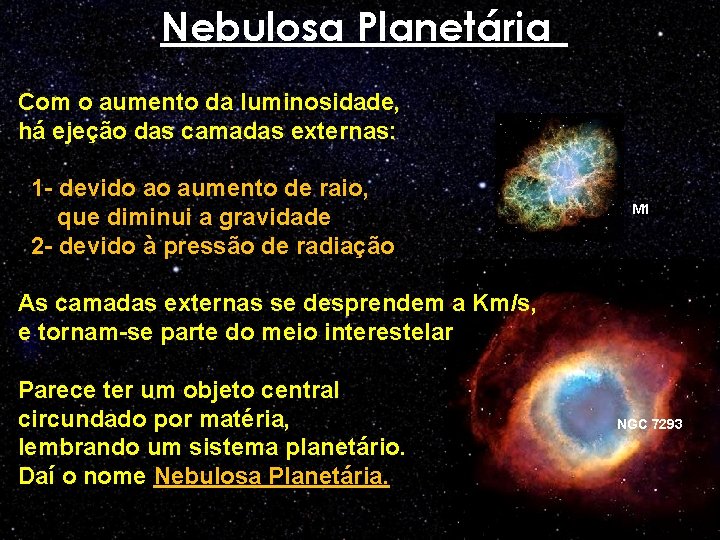 Nebulosa Planetária

Com o aumento da luminosidade, há ejeção das camadas externas:

1- devido ao aumento de raio, que diminui a gravidade
2- devido à pressão de radiação

As camadas externas se desprendem a Km/s, e tornam-se parte do meio interestelar

Parece ter um objeto central circundado por matéria, lembrando um sistema planetário. Daí o nome Nebulosa Planetária.

M1

NGC 7293